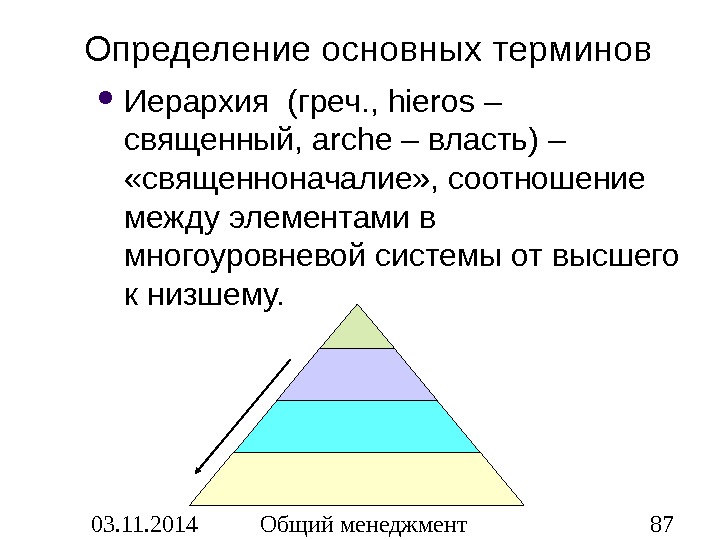 Определение основных терминов

• Иерархия (греч., hieros – священный, arche – власть) – «священноначалие», соотношение между элементами в многоуровневой системы от высшего к низшему.

03.11.2014 Общий менеджмент 87